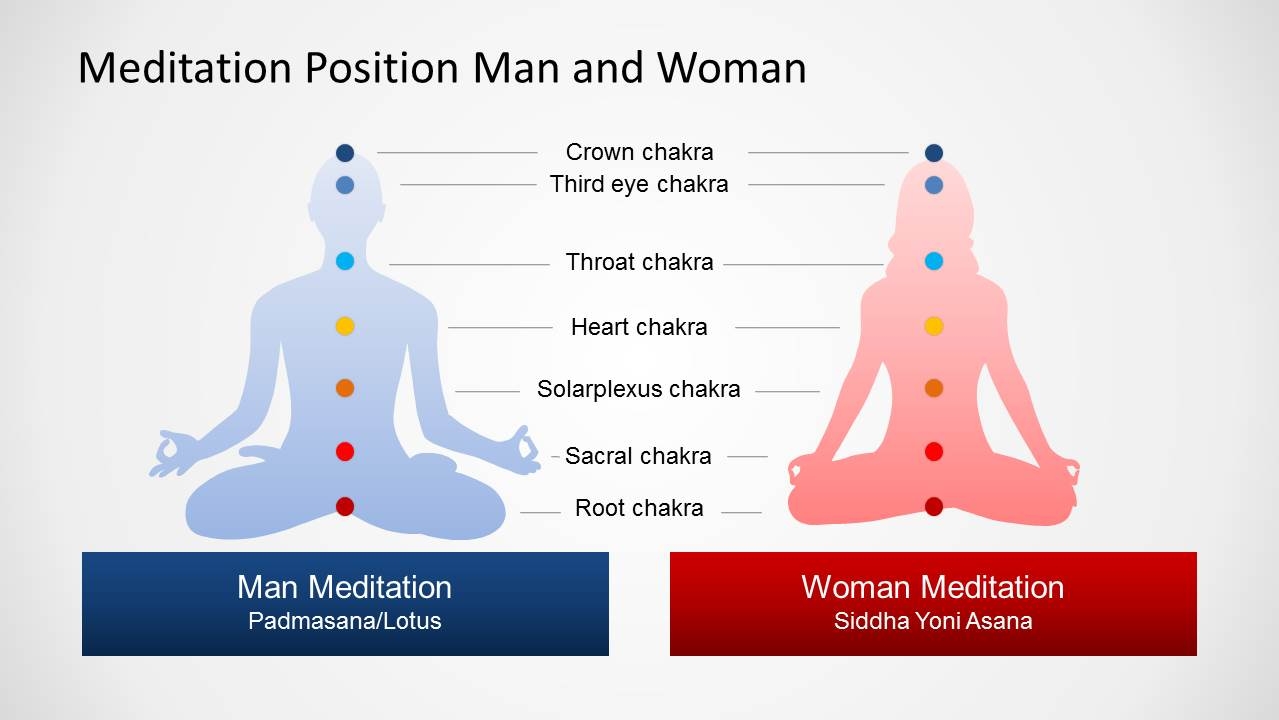 Meditation Position Man and Woman

Crown chakra
Third eye chakra
Throat chakra
Heart chakra
Solarplexus chakra
Sacral chakra
Root chakra

Man Meditation
Padmasana/Lotus

Woman Meditation
Siddha Yoni Asana